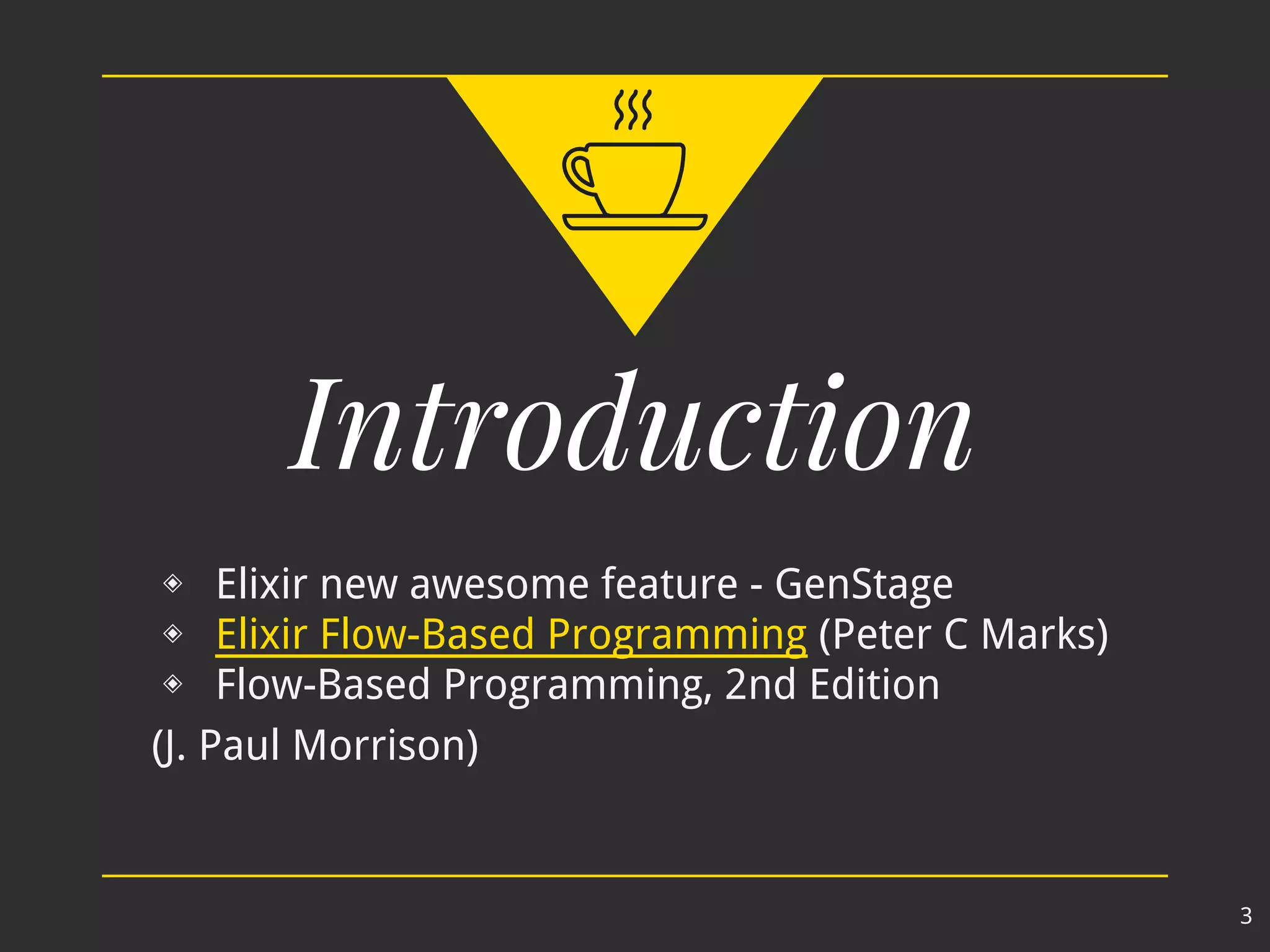 Introduction

◈ Elixir new awesome feature - GenStage
◈ Elixir Flow-Based Programming (Peter C Marks)
◈ Flow-Based Programming, 2nd Edition
(J. Paul Morrison)

3